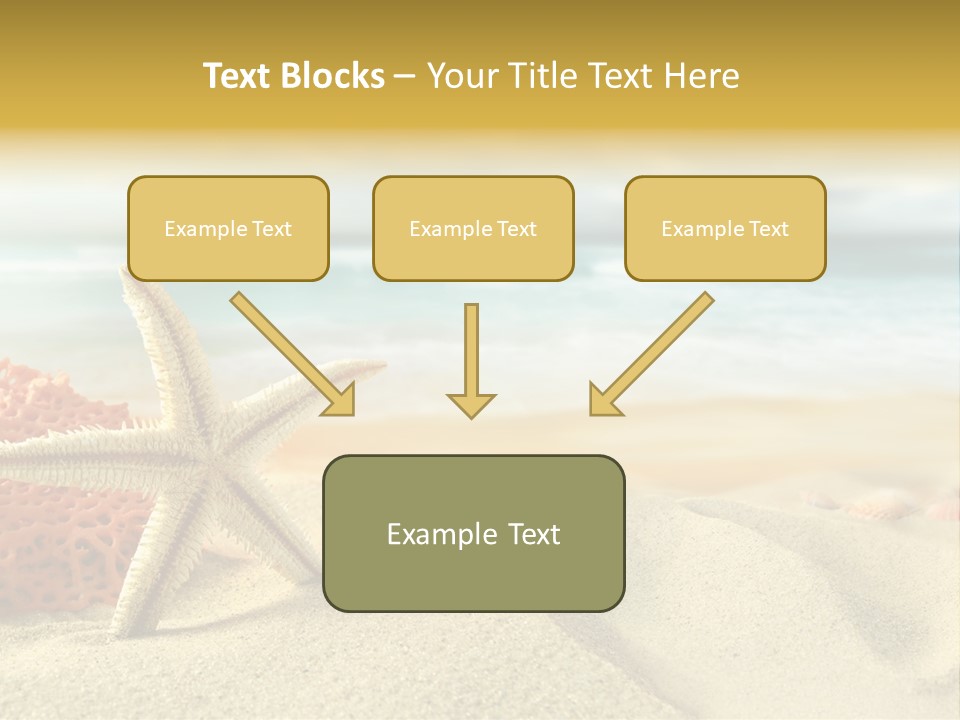 Text Blocks – Your Title Text Here

Example Text

Example Text

Example Text

Example Text